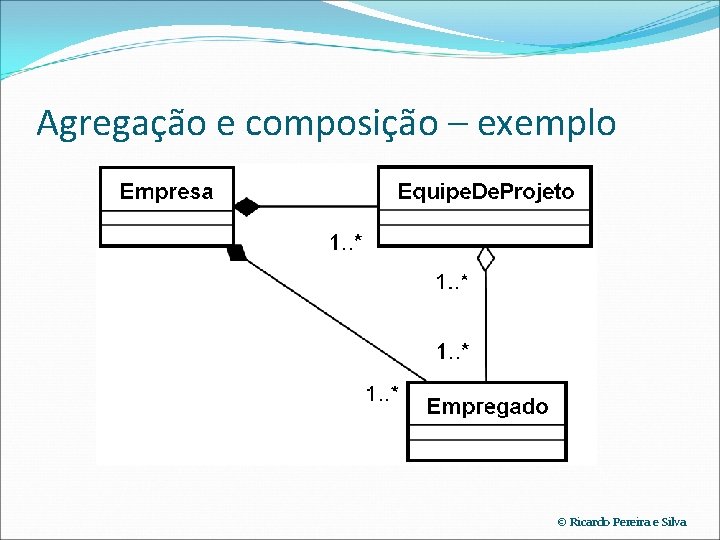 Agregação e composição – exemplo

Empresa

EquipeDeProjeto

1..*

1..*

1..*

1..*

Empregado

© Ricardo Pereira e Silva